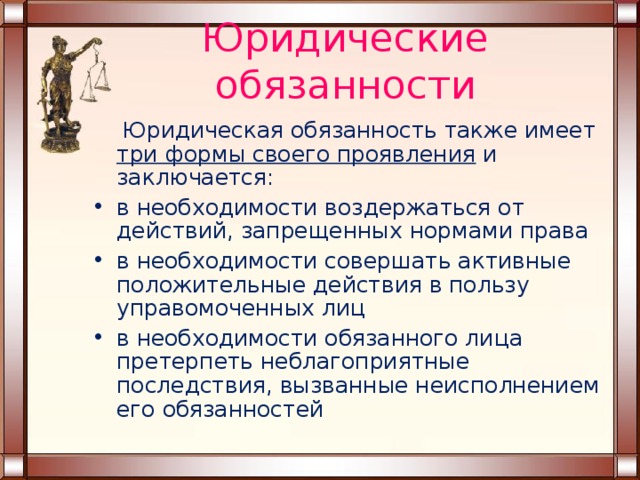 Юридические обязанности

Юридическая обязанность также имеет три формы своего проявления и заключается:

• в необходимости воздержаться от действий, запрещенных нормами права
• в необходимости совершать активные положительные действия в пользу управомоченных лиц
• в необходимости обязанного лица претерпеть неблагоприятные последствия, вызванные неисполнением его обязанностей